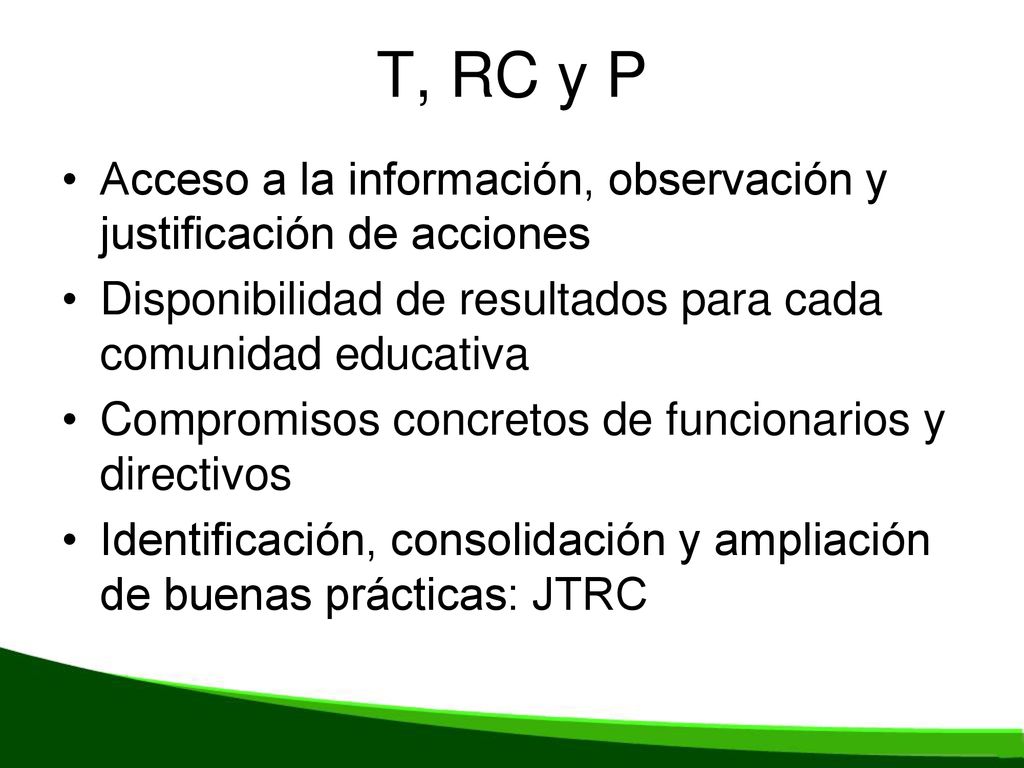 T, RC y P

• Acceso a la información, observación y justificación de acciones
• Disponibilidad de resultados para cada comunidad educativa
• Compromisos concretos de funcionarios y directivos
• Identificación, consolidación y ampliación de buenas prácticas: JTRC